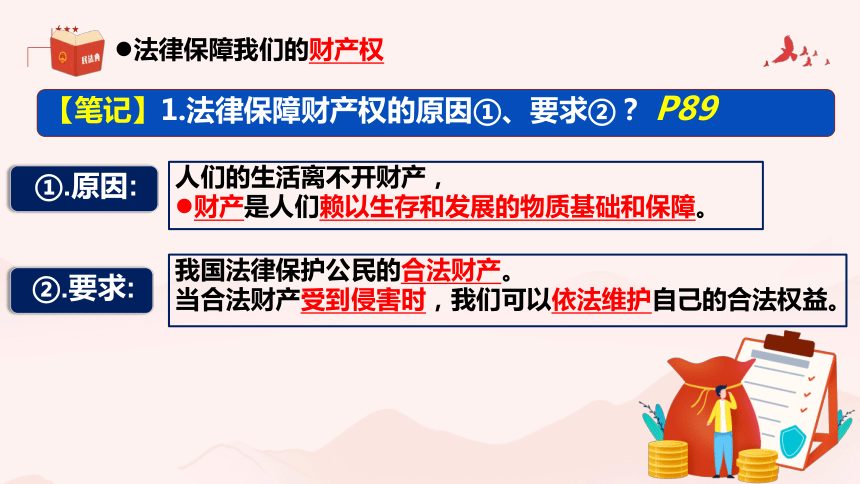 民法典

●法律保障我们的财产权

【笔记】1.法律保障财产权的原因①、要求②？ P89

①.原因:

人们的生活离不开财产，
●财产是人们赖以生存和发展的物质基础和保障。

②.要求:

我国法律保护公民的合法财产。
当合法财产受到侵害时，我们可以依法维护自己的合法权益。